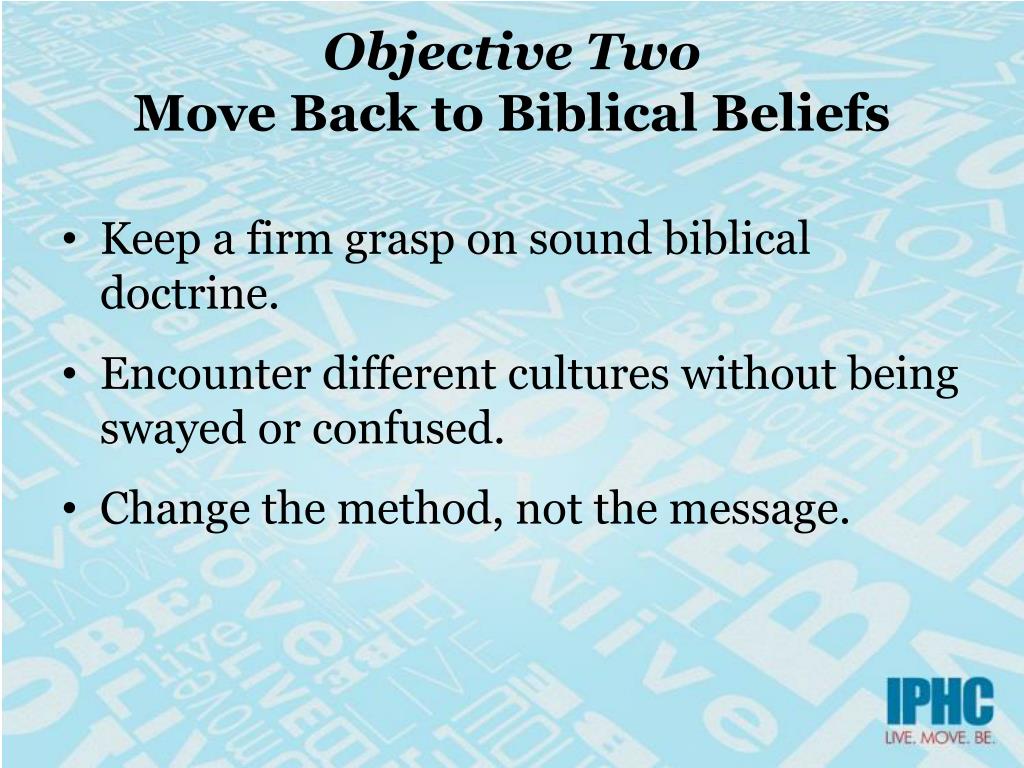 Objective Two
Move Back to Biblical Beliefs

• Keep a firm grasp on sound biblical doctrine.
• Encounter different cultures without being swayed or confused.
• Change the method, not the message.

IPHC
LIVE. MOVE. BE.